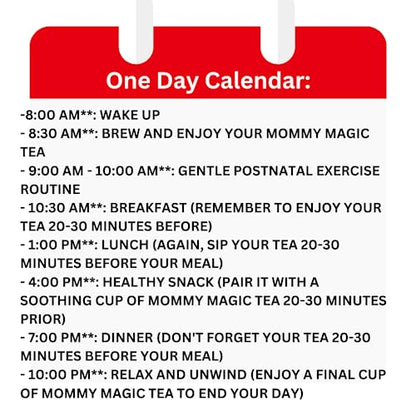 One Day Calendar:

-8:00 AM**: WAKE UP
- 8:30 AM**: BREW AND ENJOY YOUR MOMMY MAGIC TEA
- 9:00 AM - 10:00 AM**: GENTLE POSTNATAL EXERCISE ROUTINE
- 10:30 AM**: BREAKFAST (REMEMBER TO ENJOY YOUR TEA 20-30 MINUTES BEFORE)
- 1:00 PM**: LUNCH (AGAIN, SIP YOUR TEA 20-30 MINUTES BEFORE YOUR MEAL)
- 4:00 PM**: HEALTHY SNACK (PAIR IT WITH A SOOTHING CUP OF MOMMY MAGIC TEA 20-30 MINUTES PRIOR)
- 7:00 PM**: DINNER (DON'T FORGET YOUR TEA 20-30 MINUTES BEFORE YOUR MEAL)
- 10:00 PM**: RELAX AND UNWIND (ENJOY A FINAL CUP OF MOMMY MAGIC TEA TO END YOUR DAY)